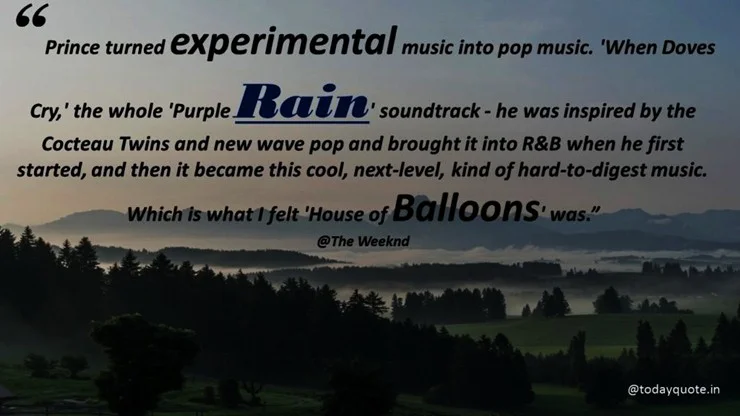 “ Prince turned experimental music into pop music. 'When Doves Cry,' the whole 'Purple Rain' soundtrack - he was inspired by the Cocteau Twins and new wave pop and brought it into R&B when he first started, and then it became this cool, next-level, kind of hard-to-digest music. Which is what I felt 'House of Balloons' was.”

@The Weeknd

@todayquote.in